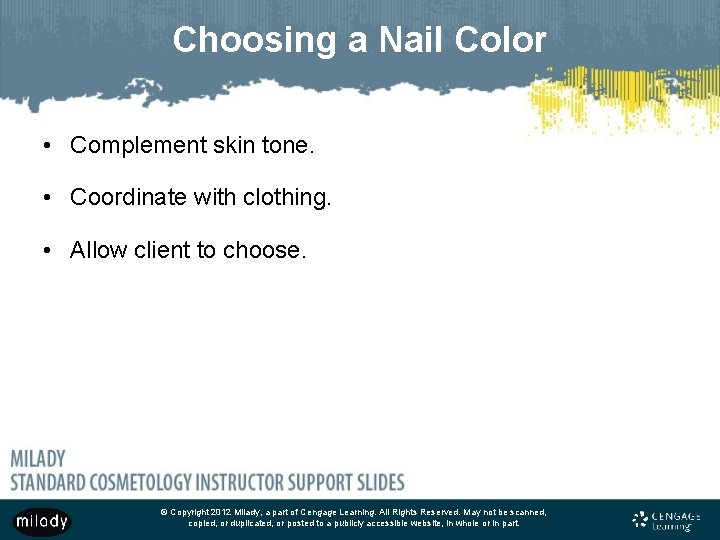 Choosing a Nail Color

• Complement skin tone.

• Coordinate with clothing.

• Allow client to choose.

MILADY
STANDARD COSMETOLOGY INSTRUCTOR SUPPORT SLIDES

milady

© Copyright 2012 Milady, a part of Cengage Learning. All Rights Reserved. May not be scanned, copied, or duplicated, or posted to a publicly accessible website, in whole or in part.

CENGAGE Learning